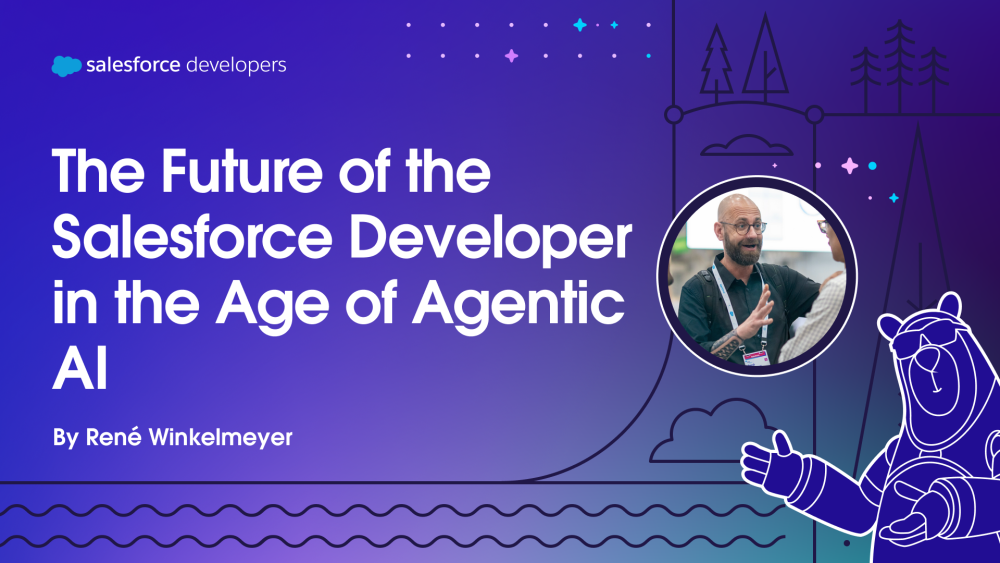 salesforce developers

The Future of the Salesforce Developer in the Age of Agentic AI

By René Winkelmeyer